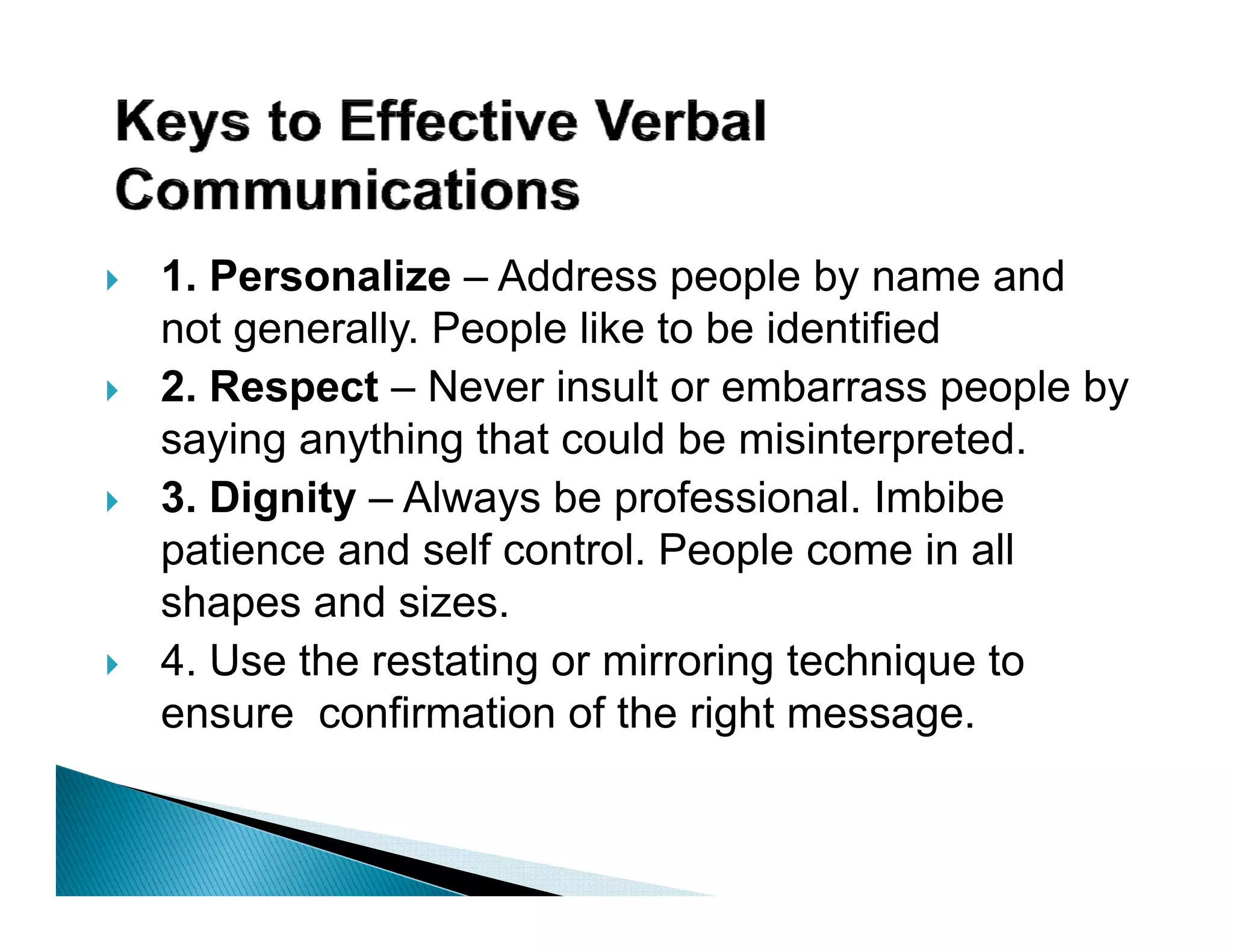 Keys to Effective Verbal Communications

1. Personalize – Address people by name and not generally. People like to be identified

2. Respect – Never insult or embarrass people by saying anything that could be misinterpreted.

3. Dignity – Always be professional. Imbibe patience and self control. People come in all shapes and sizes.

4. Use the restating or mirroring technique to ensure confirmation of the right message.